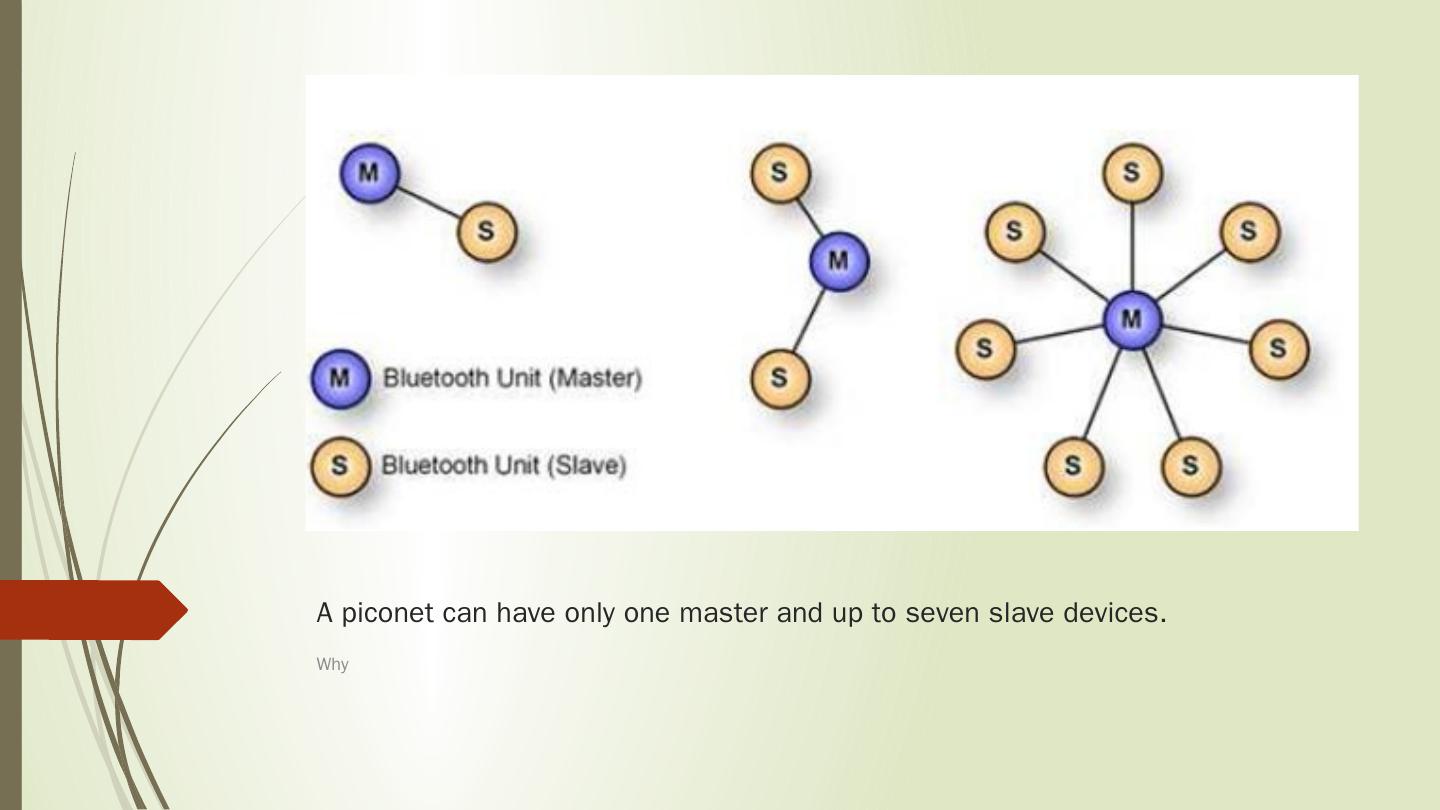 M
S
M Bluetooth Unit (Master)
S Bluetooth Unit (Slave)
S
M
S
S
S
S
S
M
S
S
S

A piconet can have only one master and up to seven slave devices.

Why